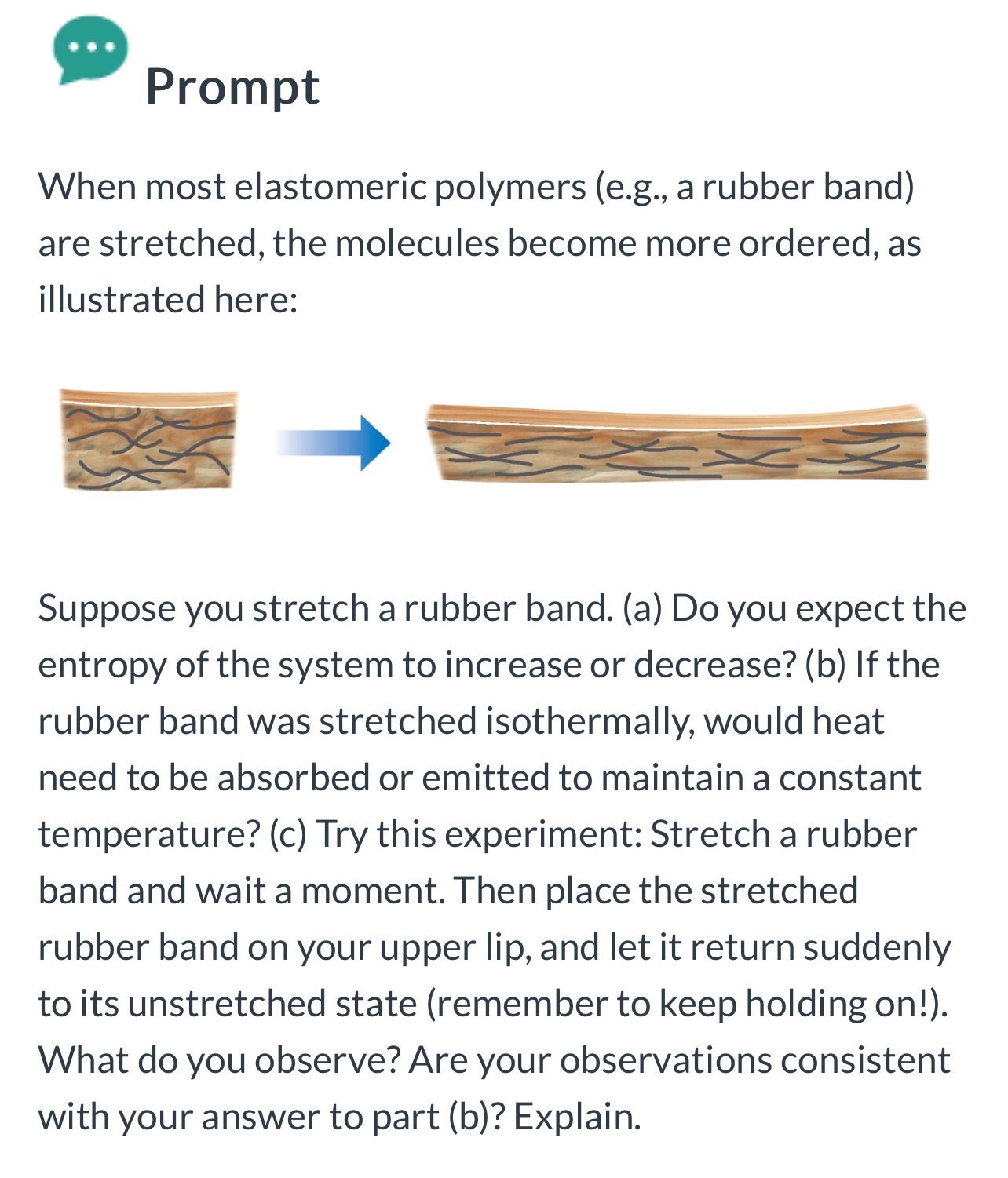 Prompt

When most elastomeric polymers (e.g., a rubber band) are stretched, the molecules become more ordered, as illustrated here:

Suppose you stretch a rubber band. (a) Do you expect the entropy of the system to increase or decrease? (b) If the rubber band was stretched isothermally, would heat need to be absorbed or emitted to maintain a constant temperature? (c) Try this experiment: Stretch a rubber band and wait a moment. Then place the stretched rubber band on your upper lip, and let it return suddenly to its unstretched state (remember to keep holding on!). What do you observe? Are your observations consistent with your answer to part (b)? Explain.